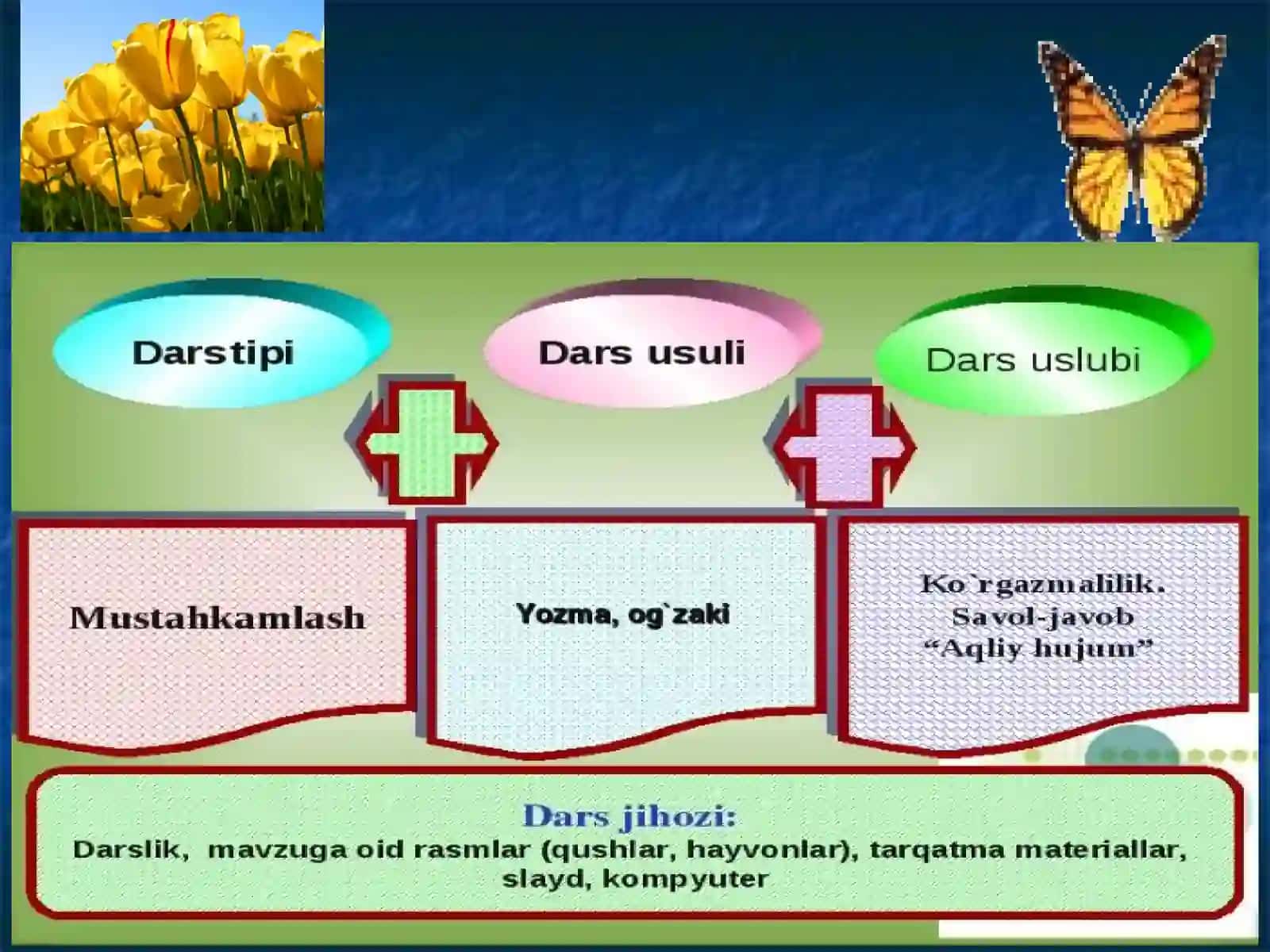 Darstipi

Dars usuli

Dars uslubi

Mustahkamlash

Yozma, og`zaki

Ko`rgazmalilik.
Savol-javob
“Aqliy hujum”

Dars jihozi:
Darslik, mavzuga oid rasmlar (qushlar, hayvonlar), tarqatma materiallar, slayd, kompyuter